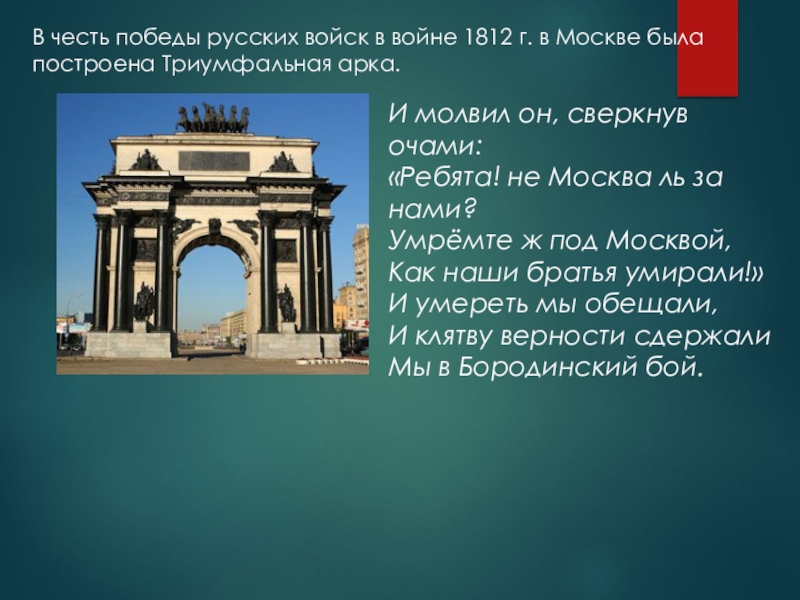 В честь победы русских войск в войне 1812 г. в Москве была построена Триумфальная арка.

И молвил он, сверкнув очами:
«Ребята! не Москва ль за нами?
Умрёмте ж под Москвой,
Как наши братья умирали!»
И умереть мы обещали,
И клятву верности сдержали
Мы в Бородинский бой.